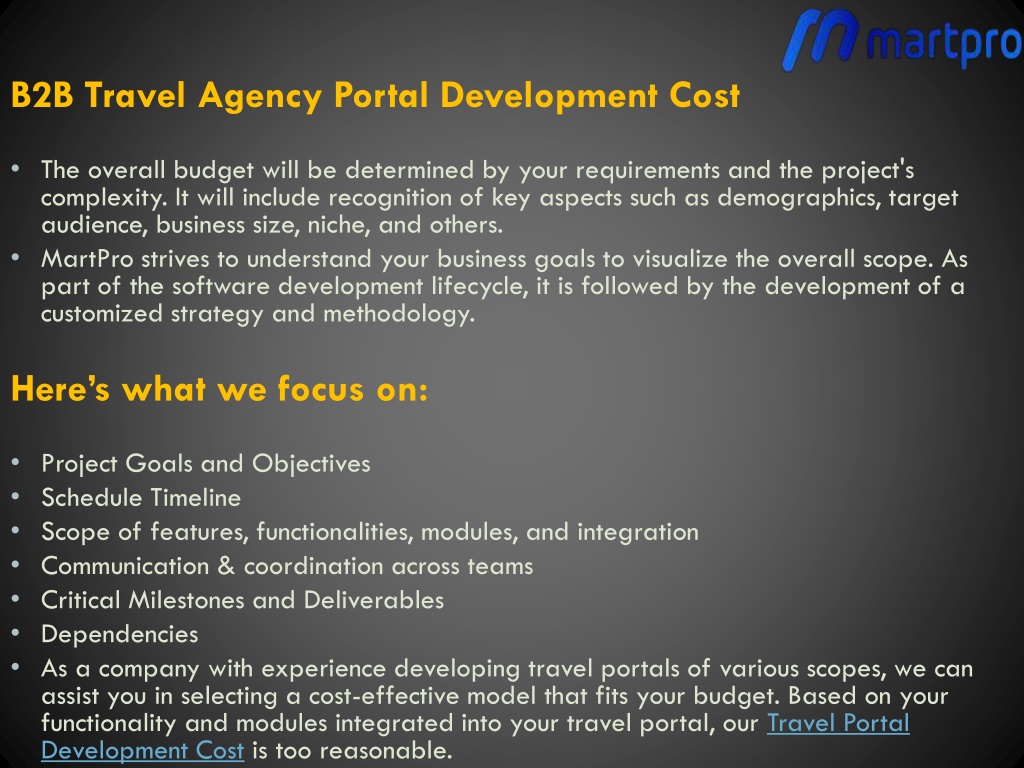 martpro

B2B Travel Agency Portal Development Cost

• The overall budget will be determined by your requirements and the project's complexity. It will include recognition of key aspects such as demographics, target audience, business size, niche, and others.
• MartPro strives to understand your business goals to visualize the overall scope. As part of the software development lifecycle, it is followed by the development of a customized strategy and methodology.

Here's what we focus on:

• Project Goals and Objectives
• Schedule Timeline
• Scope of features, functionalities, modules, and integration
• Communication & coordination across teams
• Critical Milestones and Deliverables
• Dependencies
• As a company with experience developing travel portals of various scopes, we can assist you in selecting a cost-effective model that fits your budget. Based on your functionality and modules integrated into your travel portal, our Travel Portal Development Cost is too reasonable.